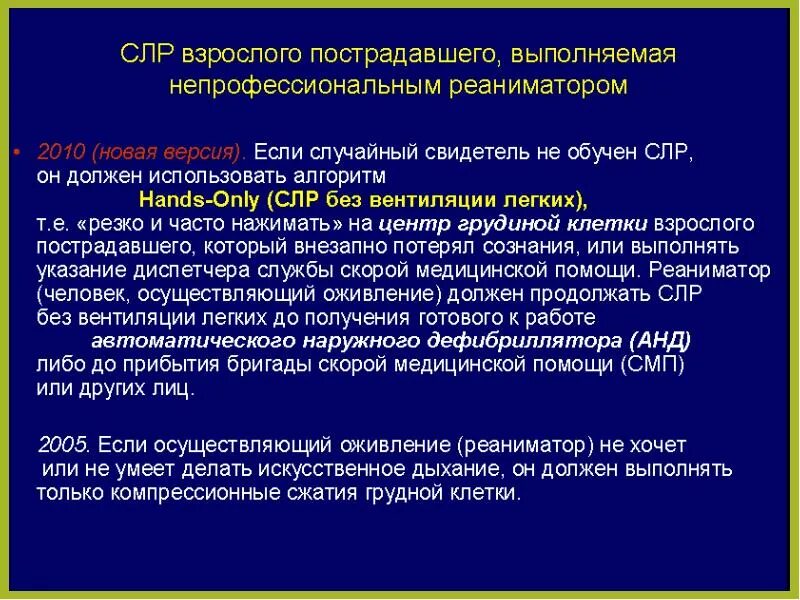 СЛР взрослого пострадавшего, выполняемая непрофессиональным реаниматором

• 2010 (новая версия). Если случайный свидетель не обучен СЛР, он должен использовать алгоритм Hands-Only (СЛР без вентиляции легких), т.е. «резко и часто нажимать» на центр грудиной клетки взрослого пострадавшего, который внезапно потерял сознания, или выполнять указание диспетчера службы скорой медицинской помощи. Реаниматор (человек, осуществляющий оживление) должен продолжать СЛР без вентиляции легких до получения готового к работе автоматического наружного дефибриллятора (АНД) либо до прибытия бригады скорой медицинской помощи (СМП) или других лиц.

2005. Если осуществляющий оживление (реаниматор) не хочет или не умеет делать искусственное дыхание, он должен выполнять только компрессионные сжатия грудной клетки.